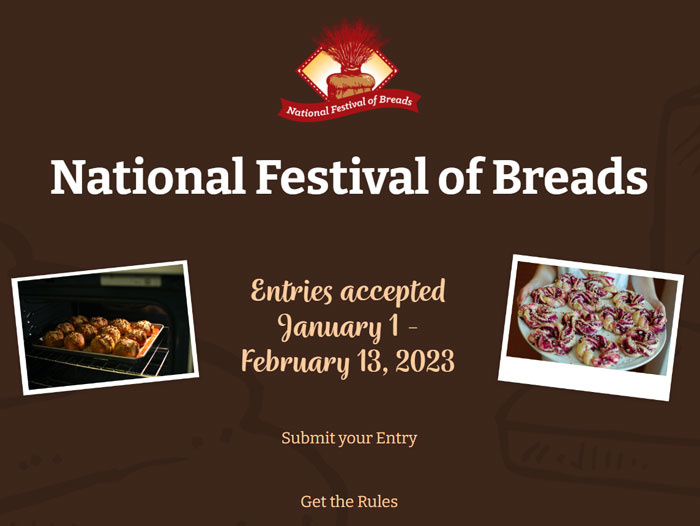 National Festival of Breads

National Festival of Breads

Entries accepted January 1 - February 13, 2023

Submit your Entry

Get the Rules